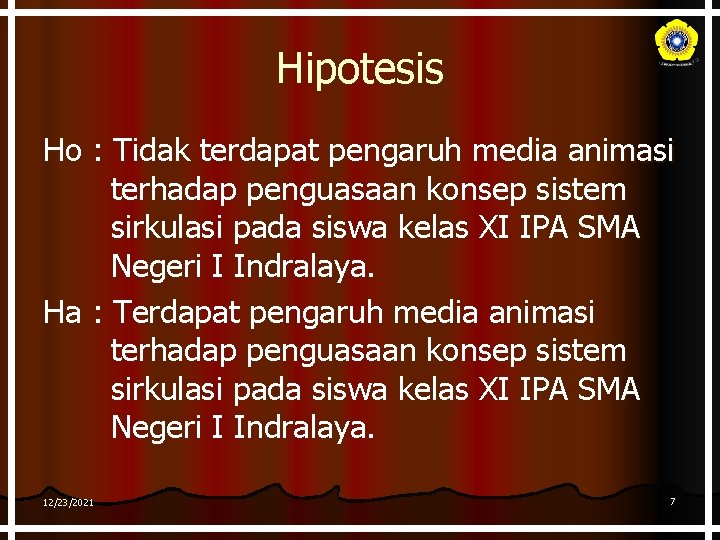 Hipotesis

Ho : Tidak terdapat pengaruh media animasi terhadap penguasaan konsep sistem sirkulasi pada siswa kelas XI IPA SMA Negeri I Indralaya.

Ha : Terdapat pengaruh media animasi terhadap penguasaan konsep sistem sirkulasi pada siswa kelas XI IPA SMA Negeri I Indralaya.

12/23/2021

7